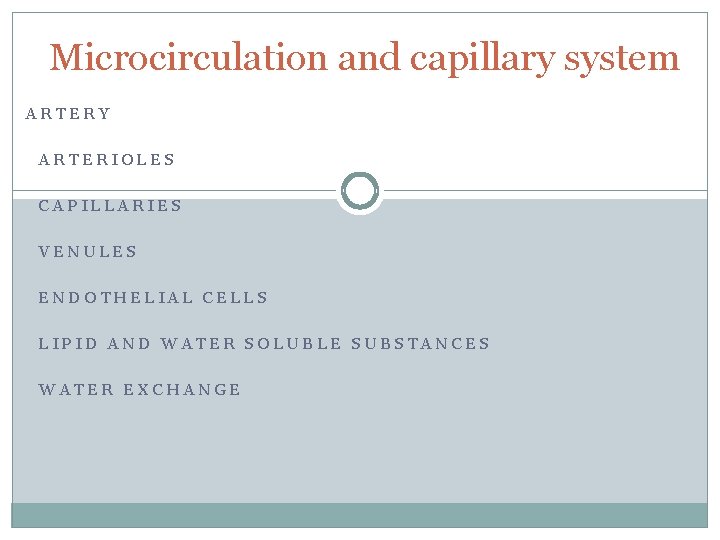 Microcirculation and capillary system

ARTERY

ARTERIOLES

CAPILLARIES

VENULES

ENDOTHELIAL CELLS

LIPID AND WATER SOLUBLE SUBSTANCES

WATER EXCHANGE